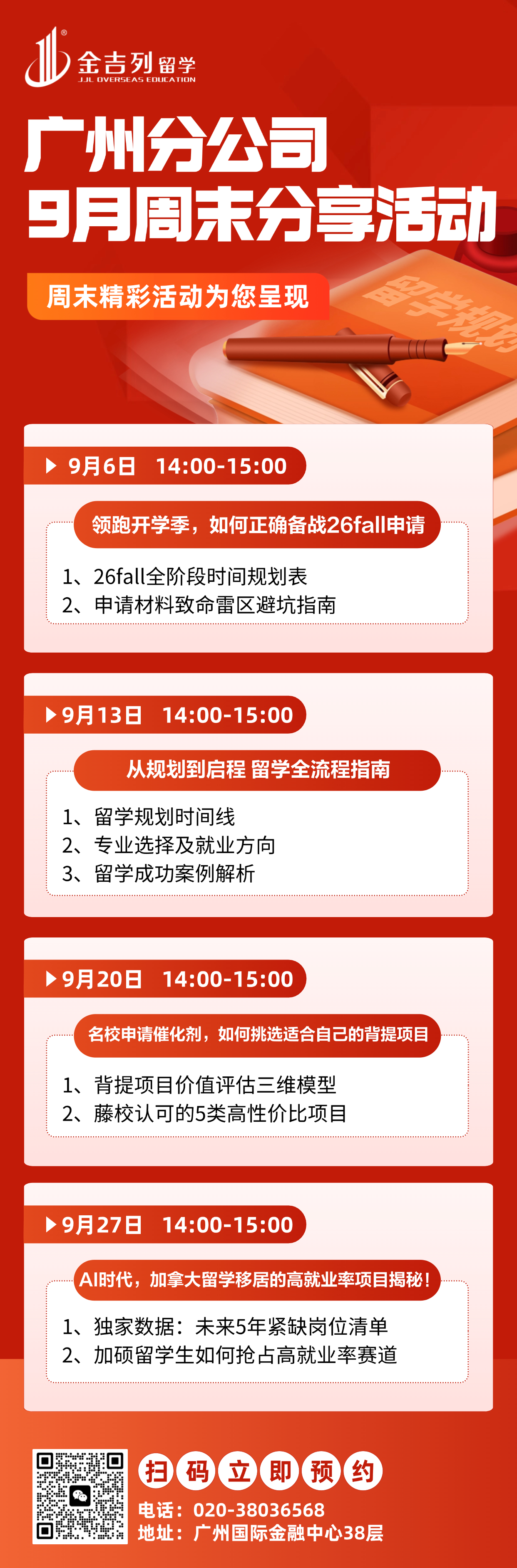 金吉列留学
JJL OVERSEAS EDUCATION

广州分公司
9月周末分享活动

周末精彩活动为您呈现

留学规划

9月6日 14:00-15:00

领跑开学季，如何正确备战26fall申请

1、26fall全阶段时间规划表
2、申请材料致命雷区避坑指南

9月13日 14:00-15:00

从规划到启程 留学全流程指南

1、留学规划时间线
2、专业选择及就业方向
3、留学成功案例解析

9月20日 14:00-15:00

名校申请催化剂，如何挑选适合自己的背提项目

1、背提项目价值评估三维模型
2、藤校认可的5类高性价比项目

9月27日 14:00-15:00

AI时代，加拿大留学移居的高就业率项目揭秘！

1、独家数据：未来5年紧缺岗位清单
2、加硕留学生如何抢占高就业率赛道

扫码立即预约
电话：020-38036568
地址：广州国际金融中心38层